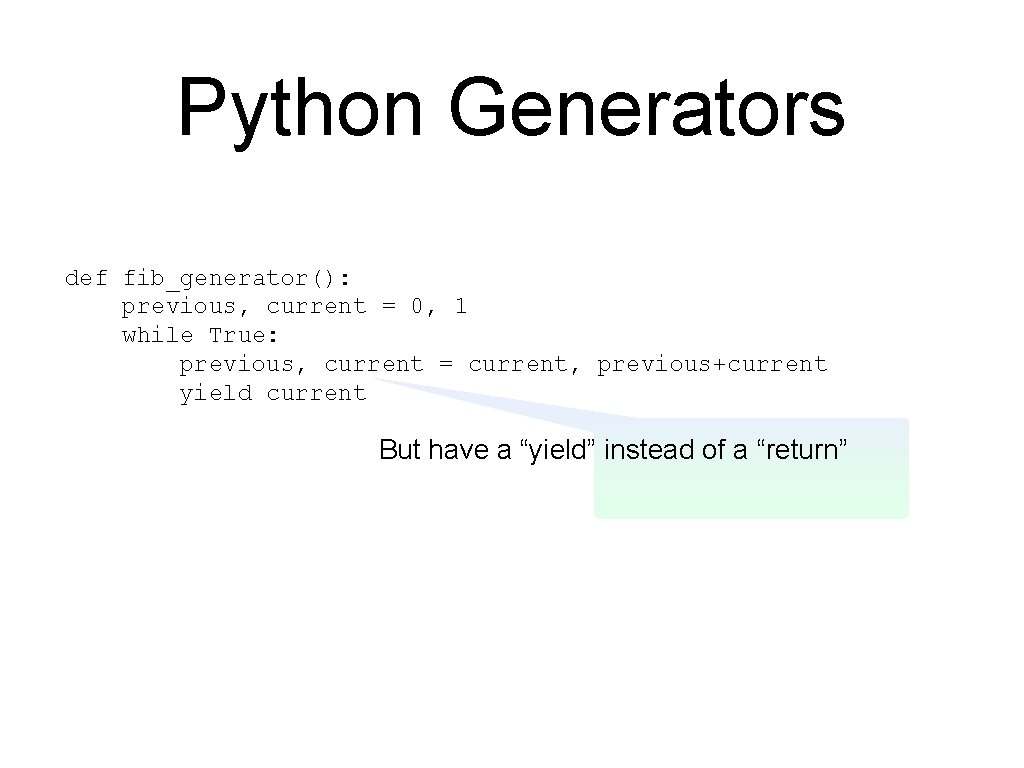 Python Generators

def fib_generator():
    previous, current = 0, 1
    while True:
        previous, current = current, previous+current
        yield current

But have a “yield” instead of a “return”